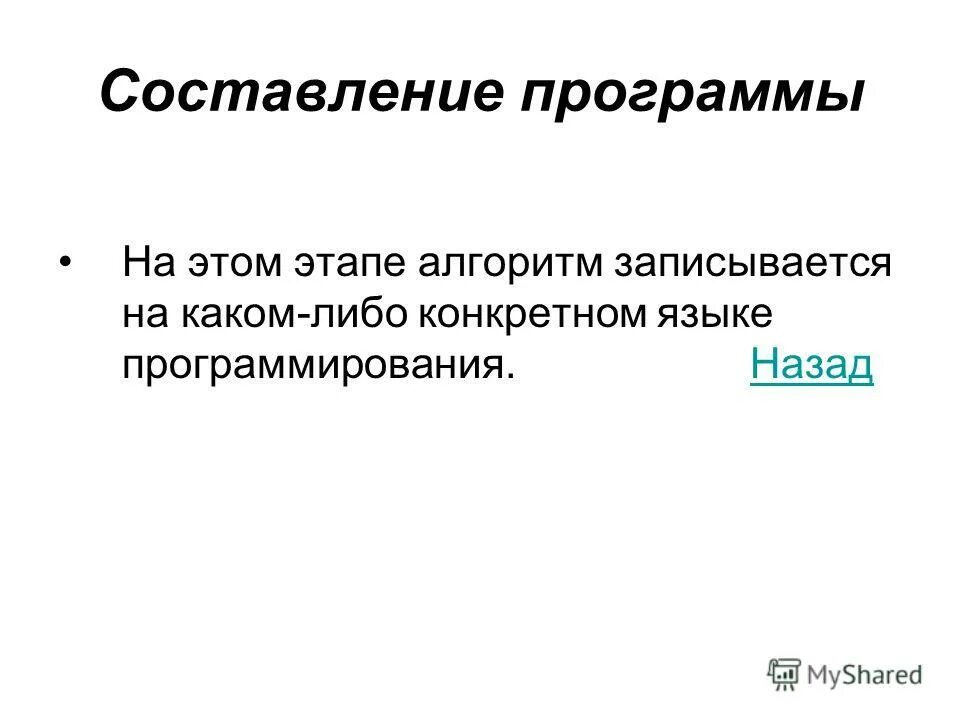 Составление программы

• На этом этапе алгоритм записывается на каком-либо конкретном языке программирования. Назад

MyShared